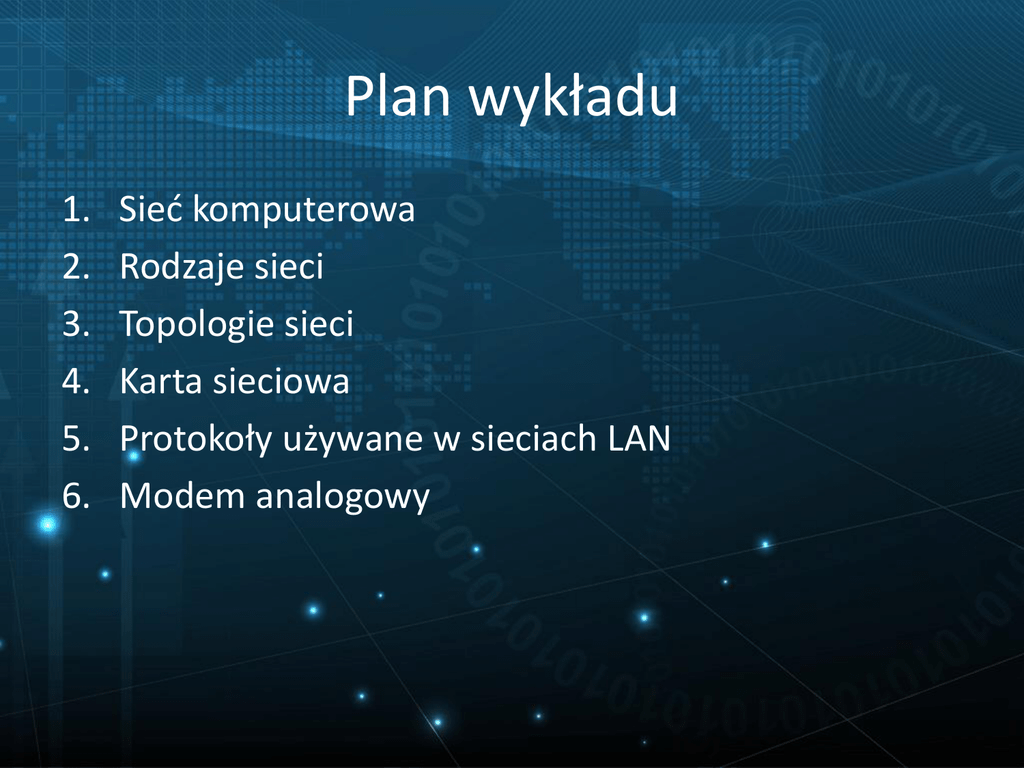 Plan wykładu

1. Sieć komputerowa
2. Rodzaje sieci
3. Topologie sieci
4. Karta sieciowa
5. Protokoły używane w sieciach LAN
6. Modem analogowy